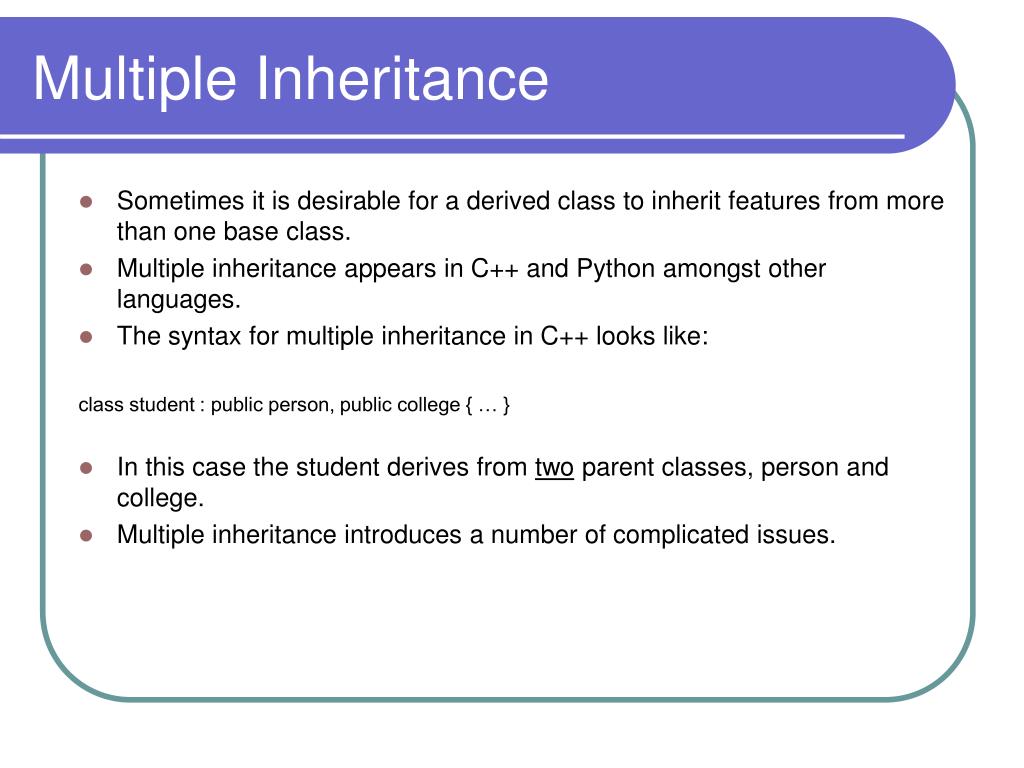 Multiple Inheritance

- Sometimes it is desirable for a derived class to inherit features from more than one base class.
- Multiple inheritance appears in C++ and Python amongst other languages.
- The syntax for multiple inheritance in C++ looks like:

class student : public person, public college { … }

- In this case the student derives from two parent classes, person and college.
- Multiple inheritance introduces a number of complicated issues.